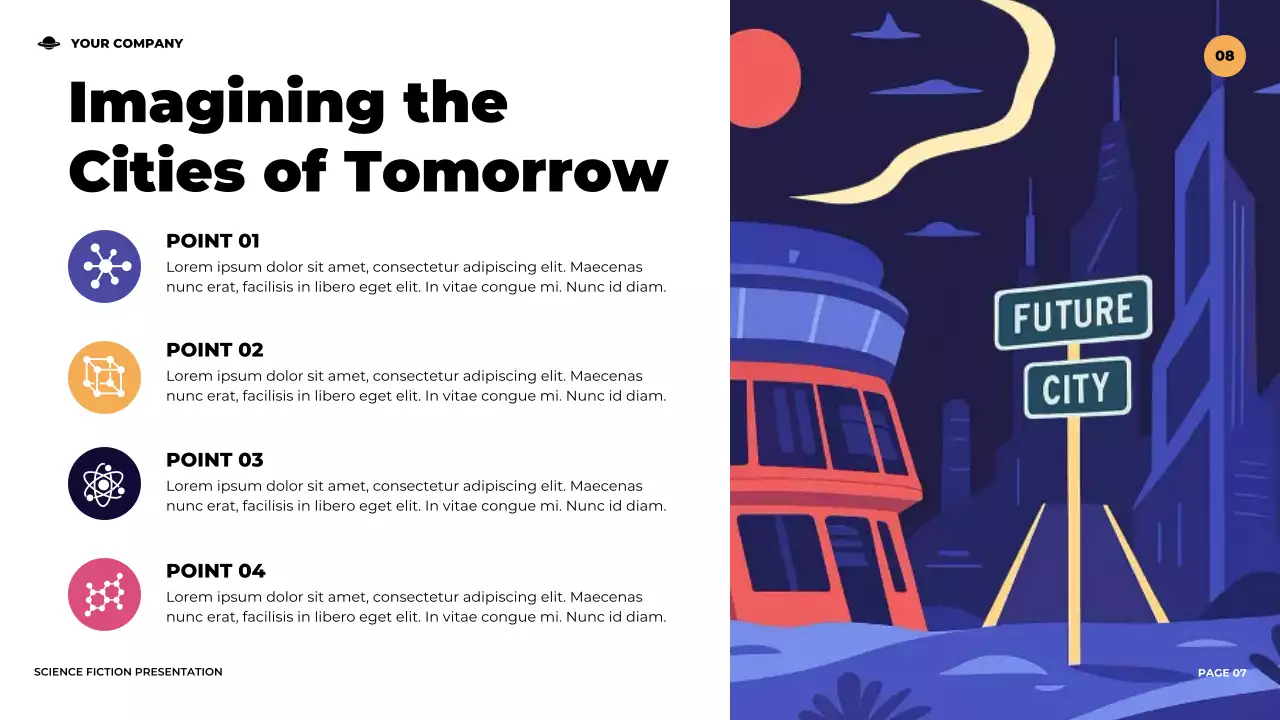 YOUR COMPANY

08

Imagining the Cities of Tomorrow

POINT 01
Lorem ipsum dolor sit amet, consectetur adipiscing elit. Maecenas nunc erat, facilisis in libero eget elit. In vitae congue mi. Nunc id diam.

POINT 02
Lorem ipsum dolor sit amet, consectetur adipiscing elit. Maecenas nunc erat, facilisis in libero eget elit. In vitae congue mi. Nunc id diam.

POINT 03
Lorem ipsum dolor sit amet, consectetur adipiscing elit. Maecenas nunc erat, facilisis in libero eget elit. In vitae congue mi. Nunc id diam.

POINT 04
Lorem ipsum dolor sit amet, consectetur adipiscing elit. Maecenas nunc erat, facilisis in libero eget elit. In vitae congue mi. Nunc id diam.

FUTURE
CITY

SCIENCE FICTION PRESENTATION

PAGE 07